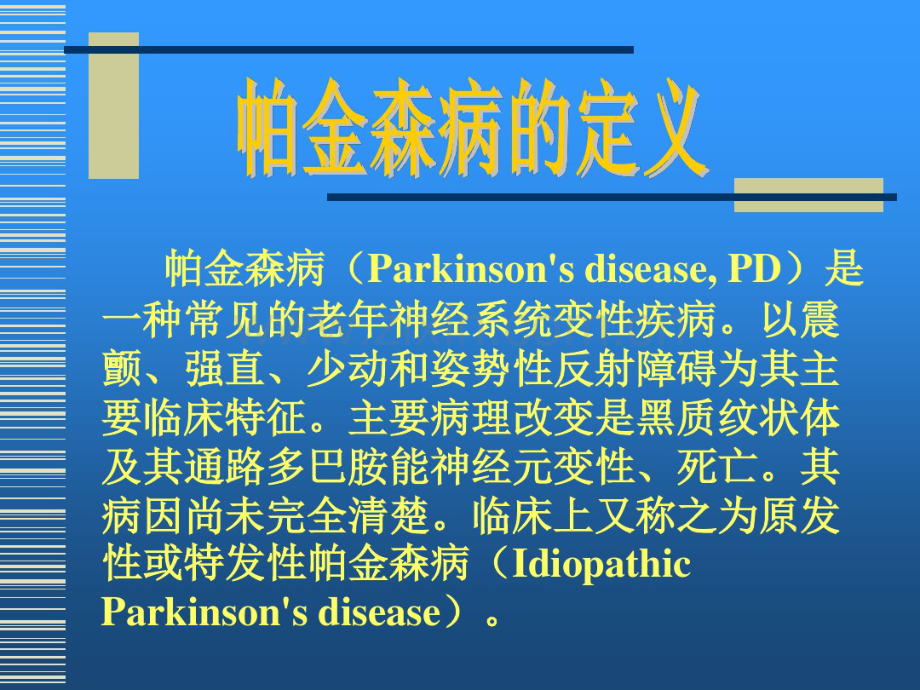 帕金森病的定义

帕金森病（Parkinson's disease, PD）是一种常见的老年神经系统变性疾病。以震颤、强直、少动和姿势性反射障碍为其主要临床特征。主要病理改变是黑质纹状体及其通路多巴胺能神经元变性、死亡。其病因尚未完全清楚。临床上又称之为原发性或特发性帕金森病（Idiopathic Parkinson's disease）。